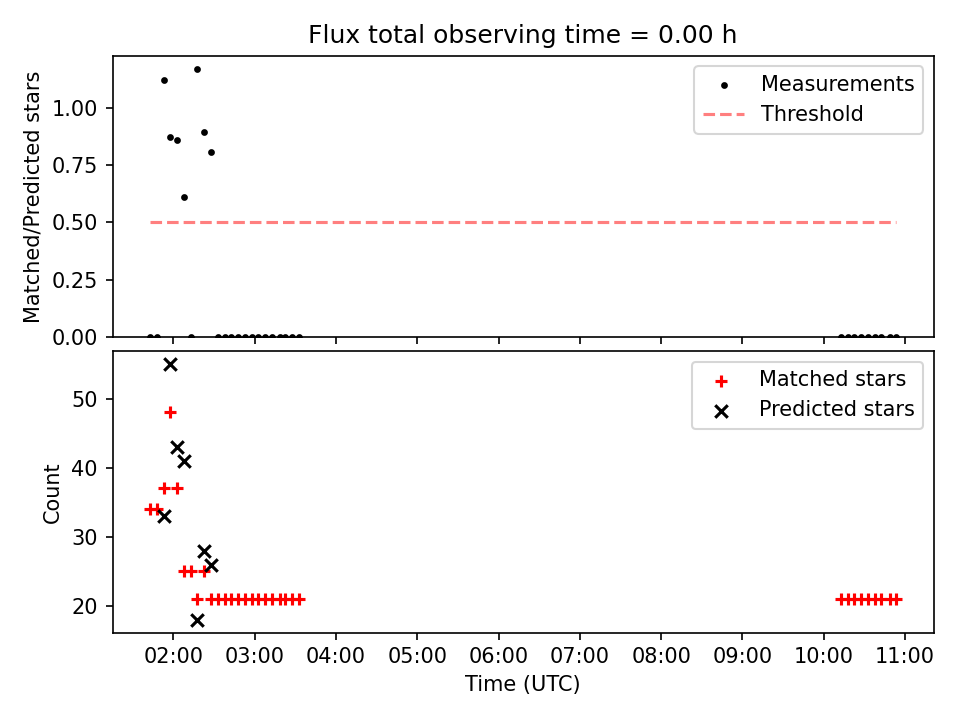 Flux total observing time = 0.00 h

Matched/Predicted stars

1.00
0.75
0.50
0.25
0.00

Measurements
Threshold

Count

50
40
30
20

Matched stars
Predicted stars

02:00 03:00 04:00 05:00 06:00 07:00 08:00 09:00 10:00 11:00

Time (UTC)